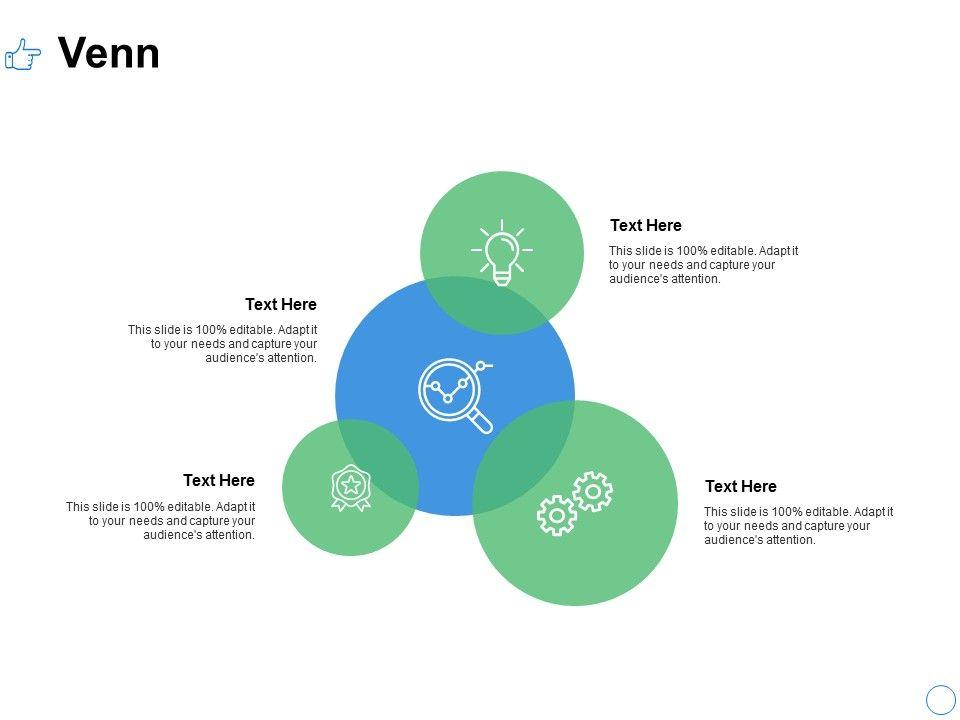 Venn

Text Here

This slide is 100% editable. Adapt it to your needs and capture your audience's attention.

Text Here

This slide is 100% editable. Adapt it to your needs and capture your audience's attention.

Text Here

This slide is 100% editable. Adapt it to your needs and capture your audience's attention.

Text Here

This slide is 100% editable. Adapt it to your needs and capture your audience's attention.